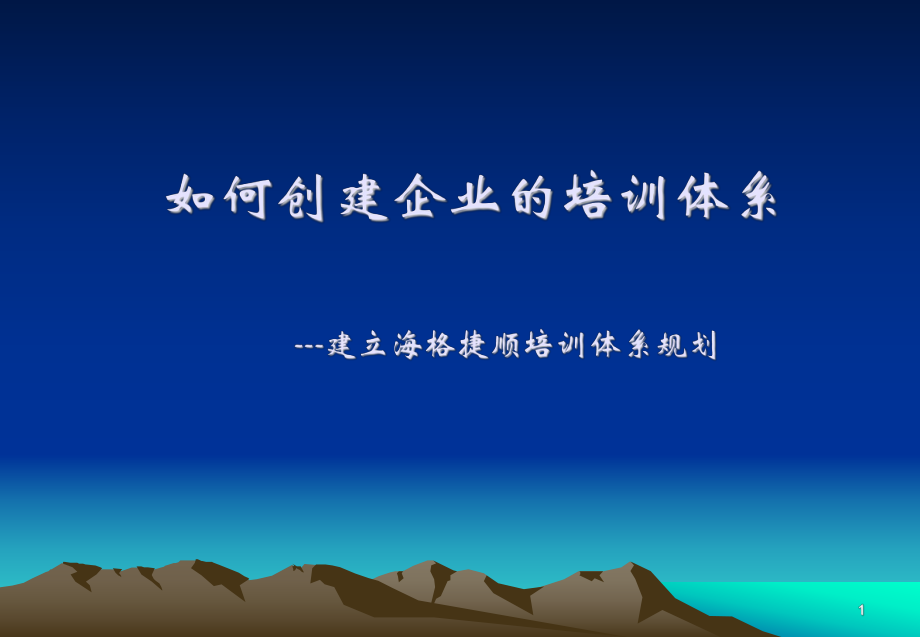 如何创建企业的培训体系

---建立海格捷顺培训体系规划

1